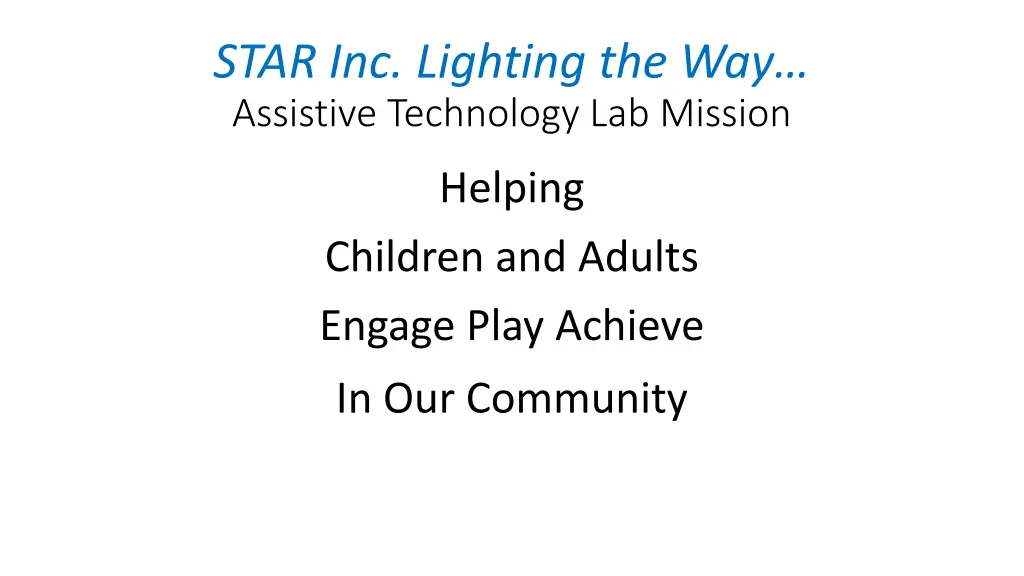 STAR Inc. Lighting the Way…
Assistive Technology Lab Mission

Helping

Children and Adults

Engage Play Achieve

In Our Community